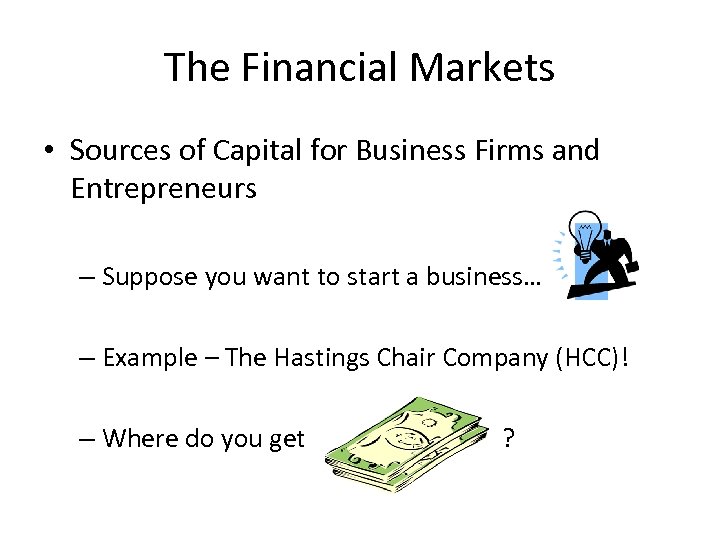 The Financial Markets

• Sources of Capital for Business Firms and Entrepreneurs

– Suppose you want to start a business…

– Example – The Hastings Chair Company (HCC)!

– Where do you get ?